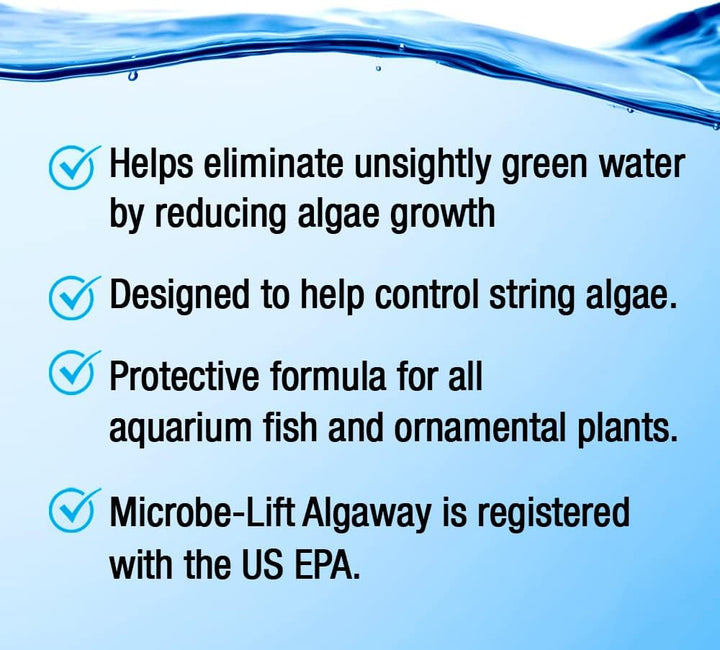 Helps eliminate unsightly green water by reducing algae growth

Designed to help control string algae.

Protective formula for all aquarium fish and ornamental plants.

Microbe-Lift Algaway is registered with the US EPA.